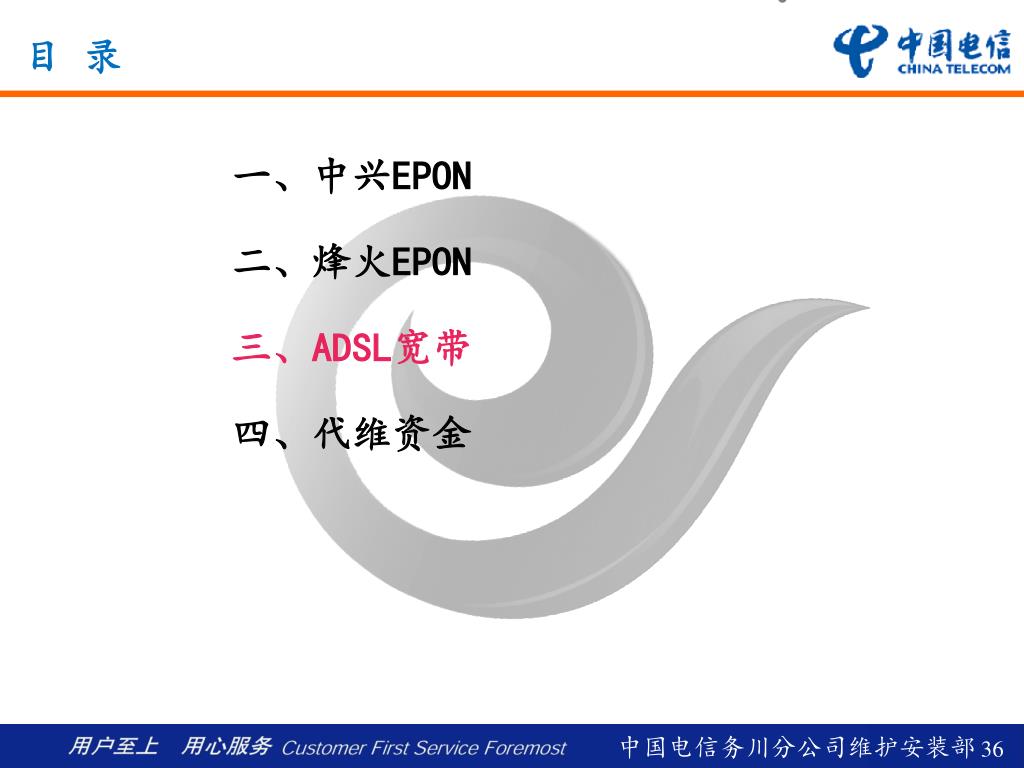 目 录

中国电信
CHINA TELECOM

一、中兴EPON

二、烽火EPON

三、ADSL宽带

四、代维资金

用户至上 用心服务 Customer First Service Foremost

中国电信务川分公司维护安装部 36